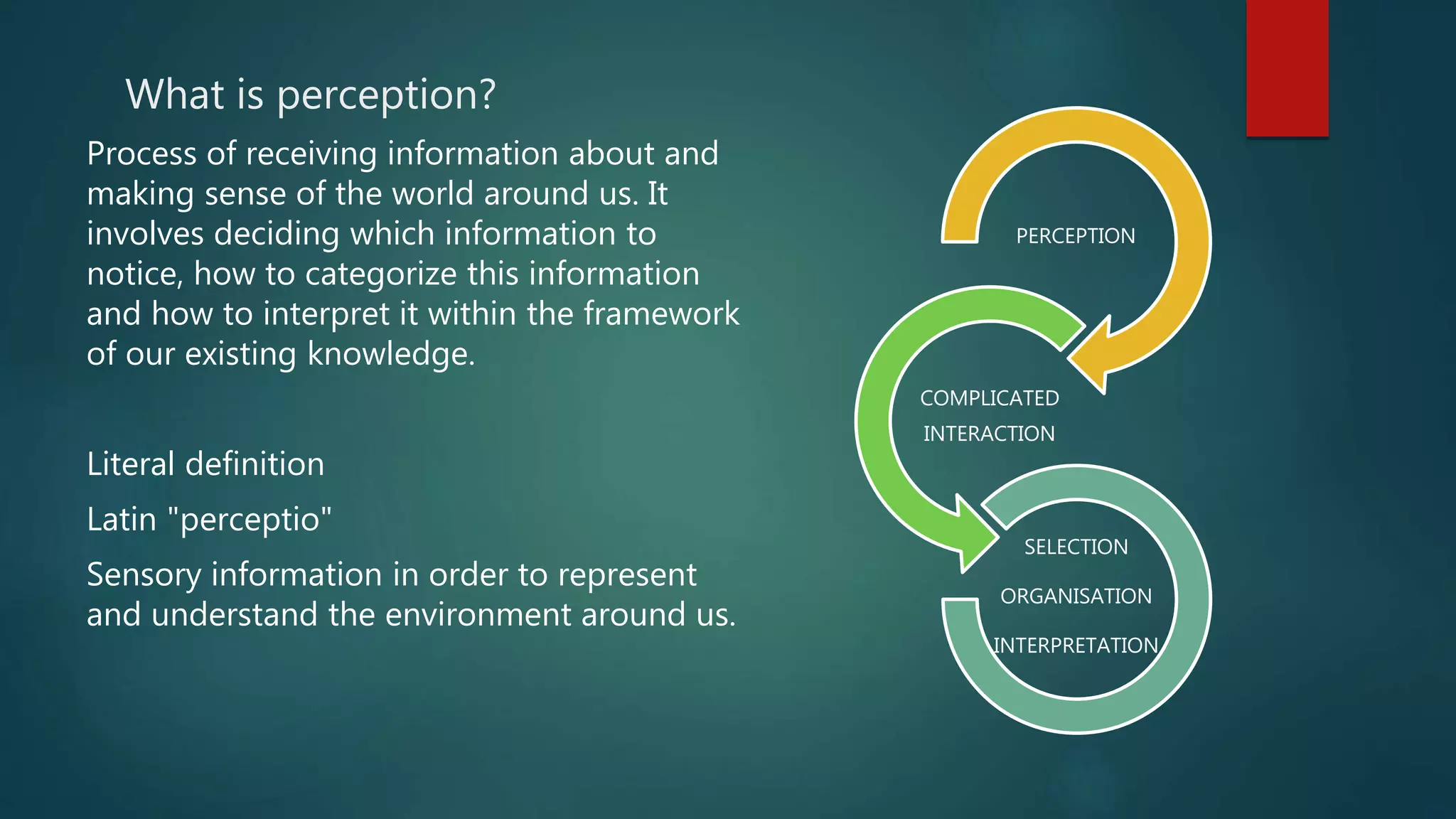 What is perception?

Process of receiving information about and making sense of the world around us. It involves deciding which information to notice, how to categorize this information and how to interpret it within the framework of our existing knowledge.

Literal definition

Latin "perceptio"

Sensory information in order to represent and understand the environment around us.

PERCEPTION

COMPLICATED INTERACTION

SELECTION

ORGANISATION

INTERPRETATION